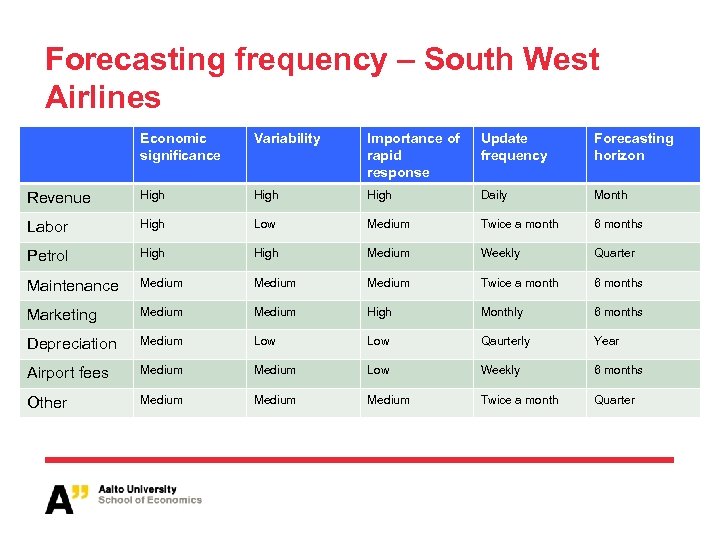 Forecasting frequency – South West Airlines

|  | Economic significance | Variability | Importance of rapid response | Update frequency | Forecasting horizon |
|---|---|---|---|---|---|
| Revenue | High | High | High | Daily | Month |
| Labor | High | Low | Medium | Twice a month | 6 months |
| Petrol | High | High | Medium | Weekly | Quarter |
| Maintenance | Medium | Medium | Medium | Twice a month | 6 months |
| Marketing | Medium | Medium | High | Monthly | 6 months |
| Depreciation | Medium | Low | Low | Qaurterly | Year |
| Airport fees | Medium | Medium | Low | Weekly | 6 months |
| Other | Medium | Medium | Medium | Twice a month | Quarter |

A" Aalto University
School of Economics